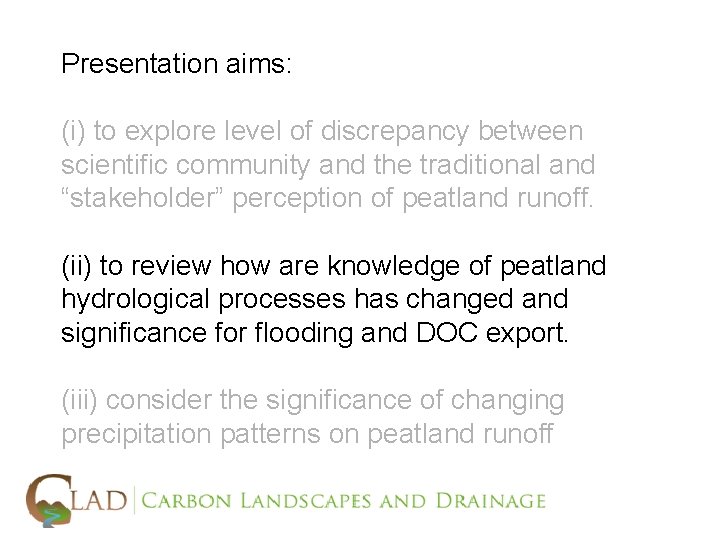 Presentation aims:

(i) to explore level of discrepancy between scientific community and the traditional and “stakeholder” perception of peatland runoff.

(ii) to review how are knowledge of peatland hydrological processes has changed and significance for flooding and DOC export.

(iii) consider the significance of changing precipitation patterns on peatland runoff

CLAD | CARBON LANDSCAPES AND DRAINAGE